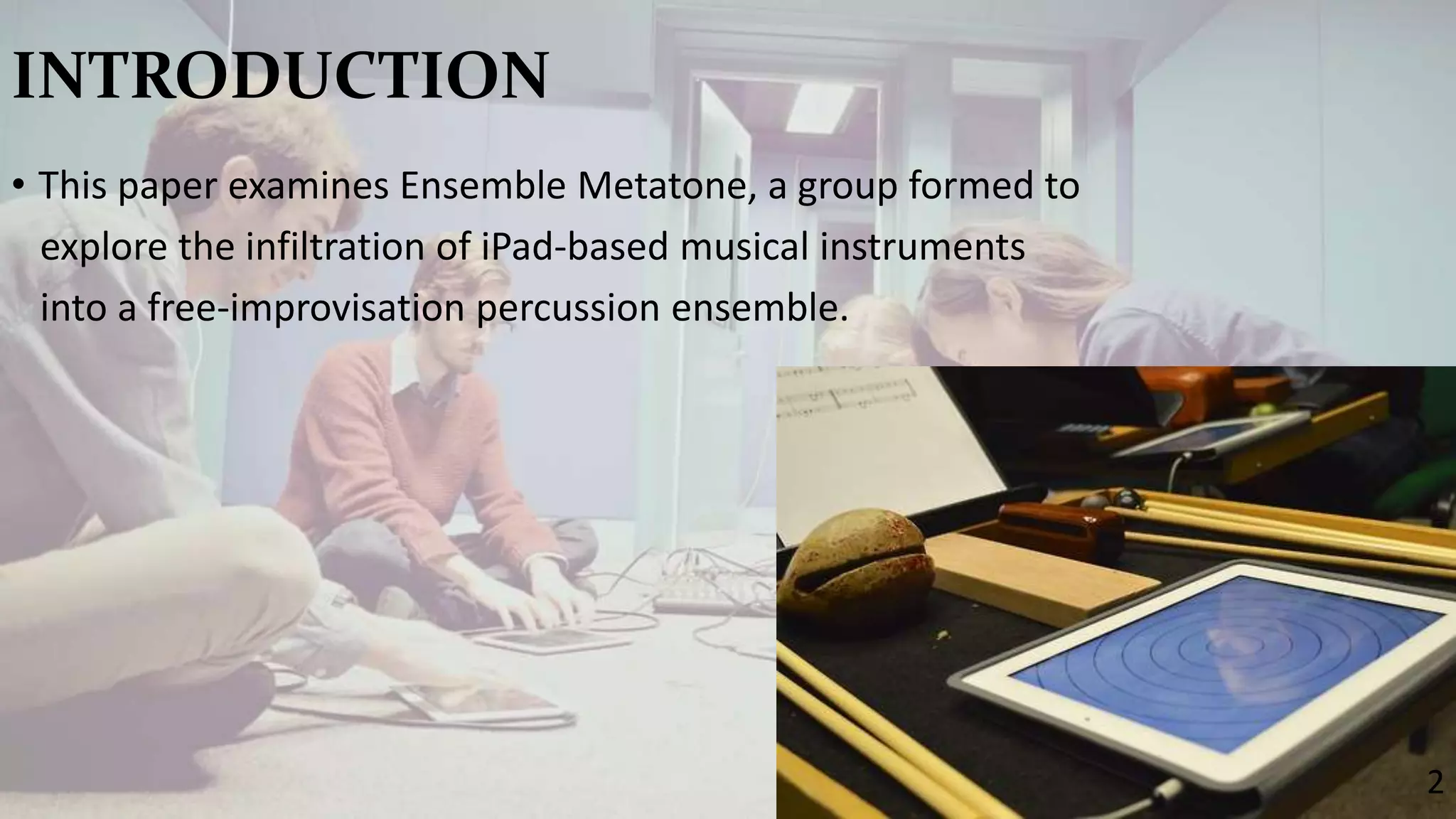 INTRODUCTION

• This paper examines Ensemble Metatone, a group formed to explore the infiltration of iPad-based musical instruments into a free-improvisation percussion ensemble.

2